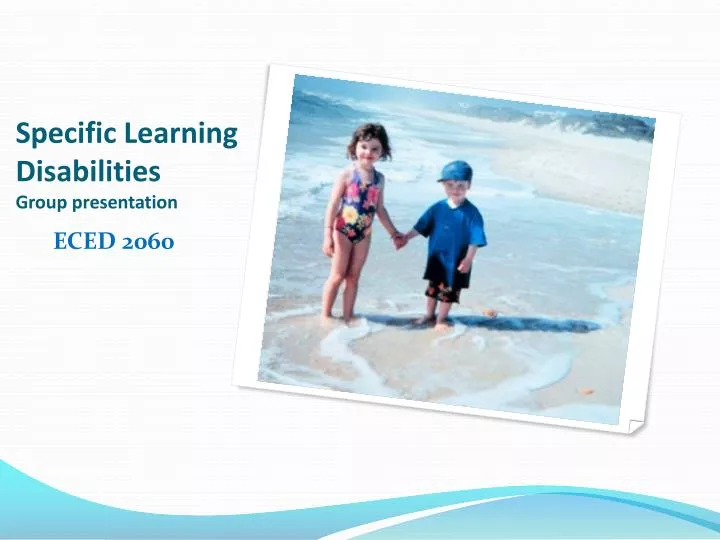 Specific Learning Disabilities
Group presentation

ECED 2060